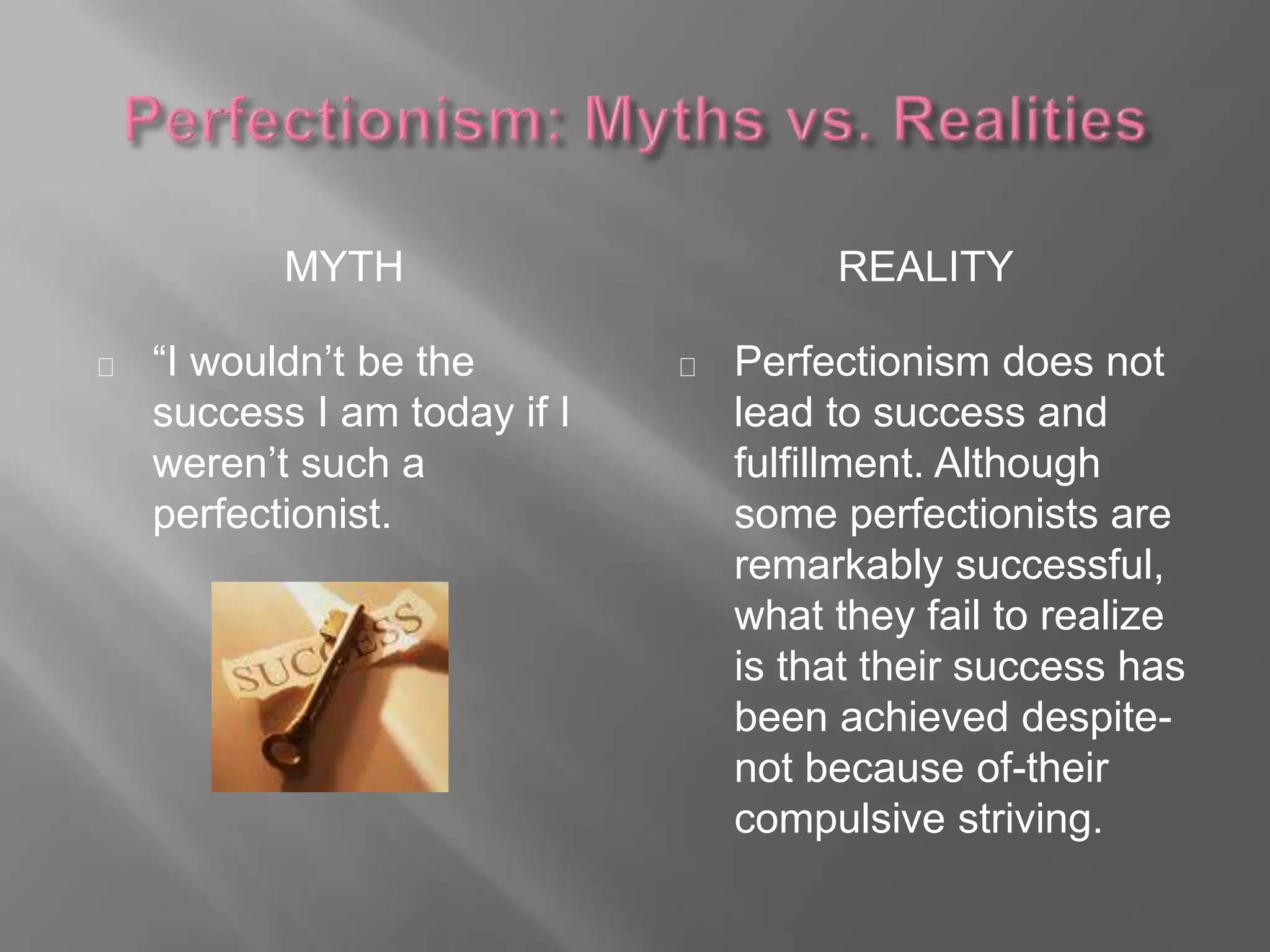 Perfectionism: Myths vs. Realities

MYTH

“I wouldn’t be the success I am today if I weren’t such a perfectionist.

SUCCESS

REALITY

Perfectionism does not lead to success and fulfillment. Although some perfectionists are remarkably successful, what they fail to realize is that their success has been achieved despite-not because of-their compulsive striving.